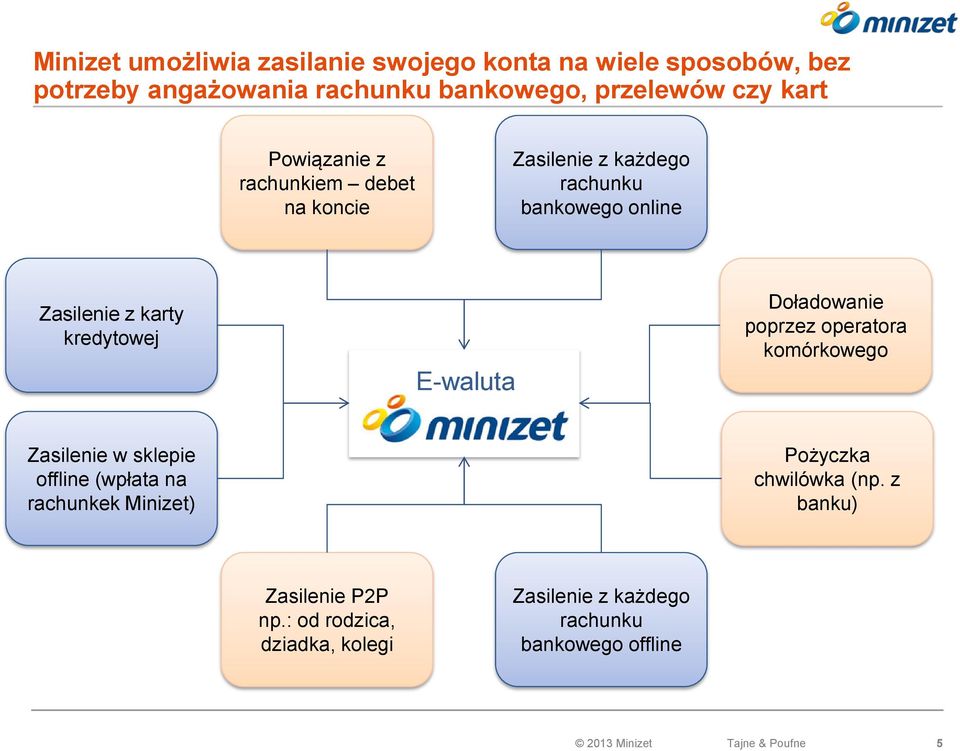 minizet

Minizet umożliwia zasilanie swojego konta na wiele sposobów, bez potrzeby angażowania rachunku bankowego, przelewów czy kart

Powiązanie z rachunkiem – debet na koncie

Zasilenie z każdego rachunku bankowego online

Zasilenie z karty kredytowej

Doładowanie poprzez operatora komórkowego

E-waluta

minizet

Zasilenie w sklepie offline (wpłata na rachunkek Minizet)

Pożyczka chwilówka (np. z banku)

Zasilenie P2P np.: od rodzica, dziadka, kolegi

Zasilenie z każdego rachunku bankowego offline

© 2013 Minizet Tajne & Poufne 5